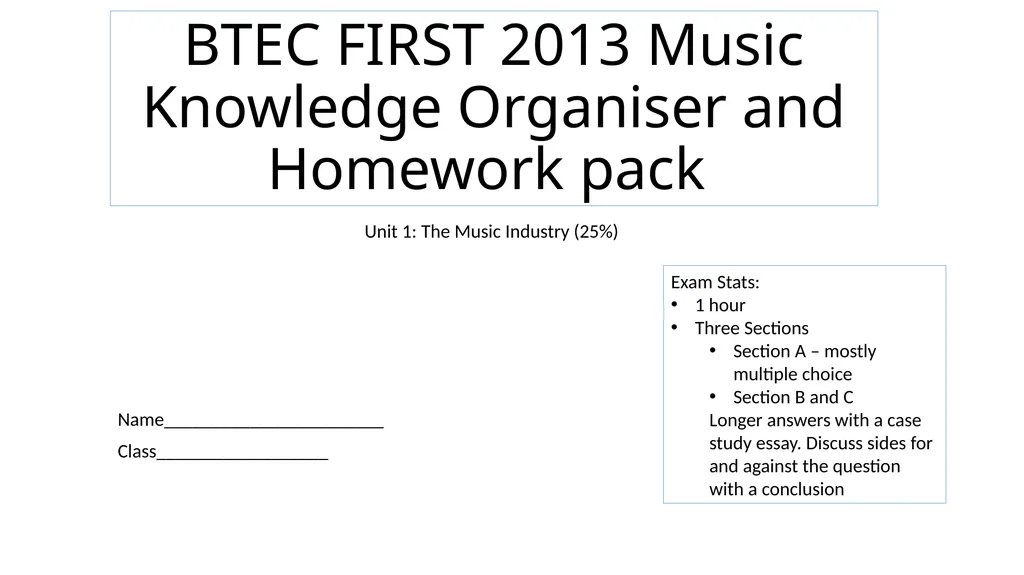 BTEC FIRST 2013 Music Knowledge Organiser and Homework pack

Unit 1: The Music Industry (25%)

Exam Stats:
• 1 hour
• Three Sections
  • Section A – mostly multiple choice
  • Section B and C
  Longer answers with a case study essay. Discuss sides for and against the question with a conclusion

Name_______________________

Class__________________